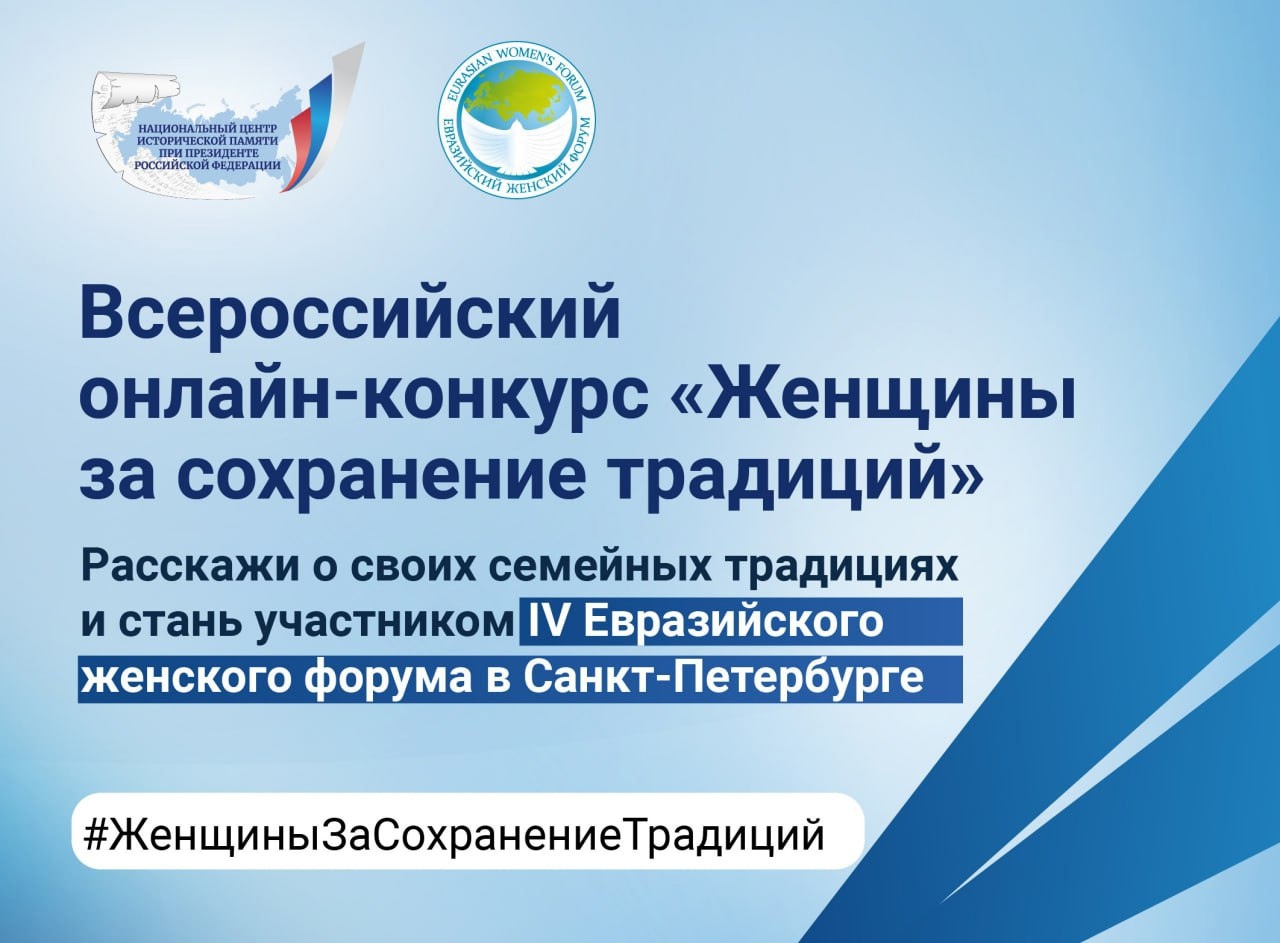 НАЦИОНАЛЬНЫЙ ЦЕНТР ИСТОРИЧЕСКОЙ ПАМЯТИ ПРИ ПРЕЗИДЕНТЕ РОССИЙСКОЙ ФЕДЕРАЦИИ

EURASIAN WOMEN'S FORUM
ЕВРАЗИЙСКИЙ ЖЕНСКИЙ ФОРУМ

Всероссийский онлайн-конкурс «Женщины за сохранение традиций»

Расскажи о своих семейных традициях и стань участником IV Евразийского женского форума в Санкт-Петербурге

#ЖенщиныЗаСохранениеТрадиций